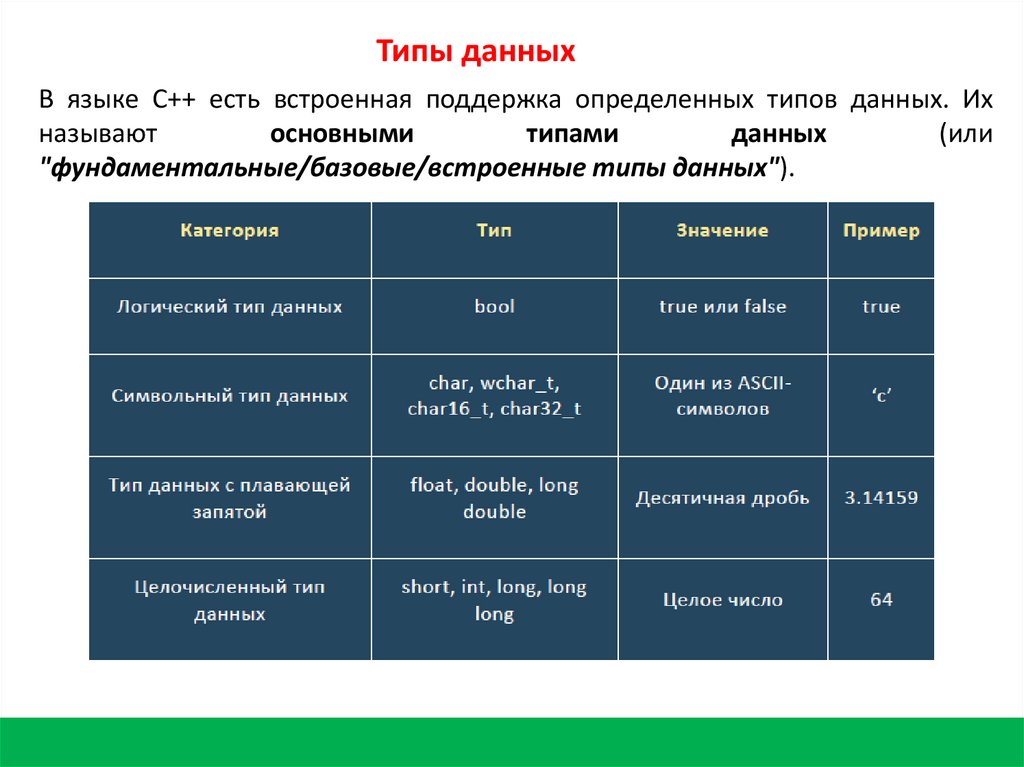 Типы данных

В языке C++ есть встроенная поддержка определенных типов данных. Их называют основными типами данных (или "фундаментальные/базовые/встроенные типы данных").

| Категория | Тип | Значение | Пример |
|---|---|---|---|
| Логический тип данных | bool | true или false | true |
| Символьный тип данных | char, wchar_t, char16_t, char32_t | Один из ASCII-символов | ‘c’ |
| Тип данных с плавающей запятой | float, double, long double | Десятичная дробь | 3.14159 |
| Целочисленный тип данных | short, int, long, long long | Целое число | 64 |